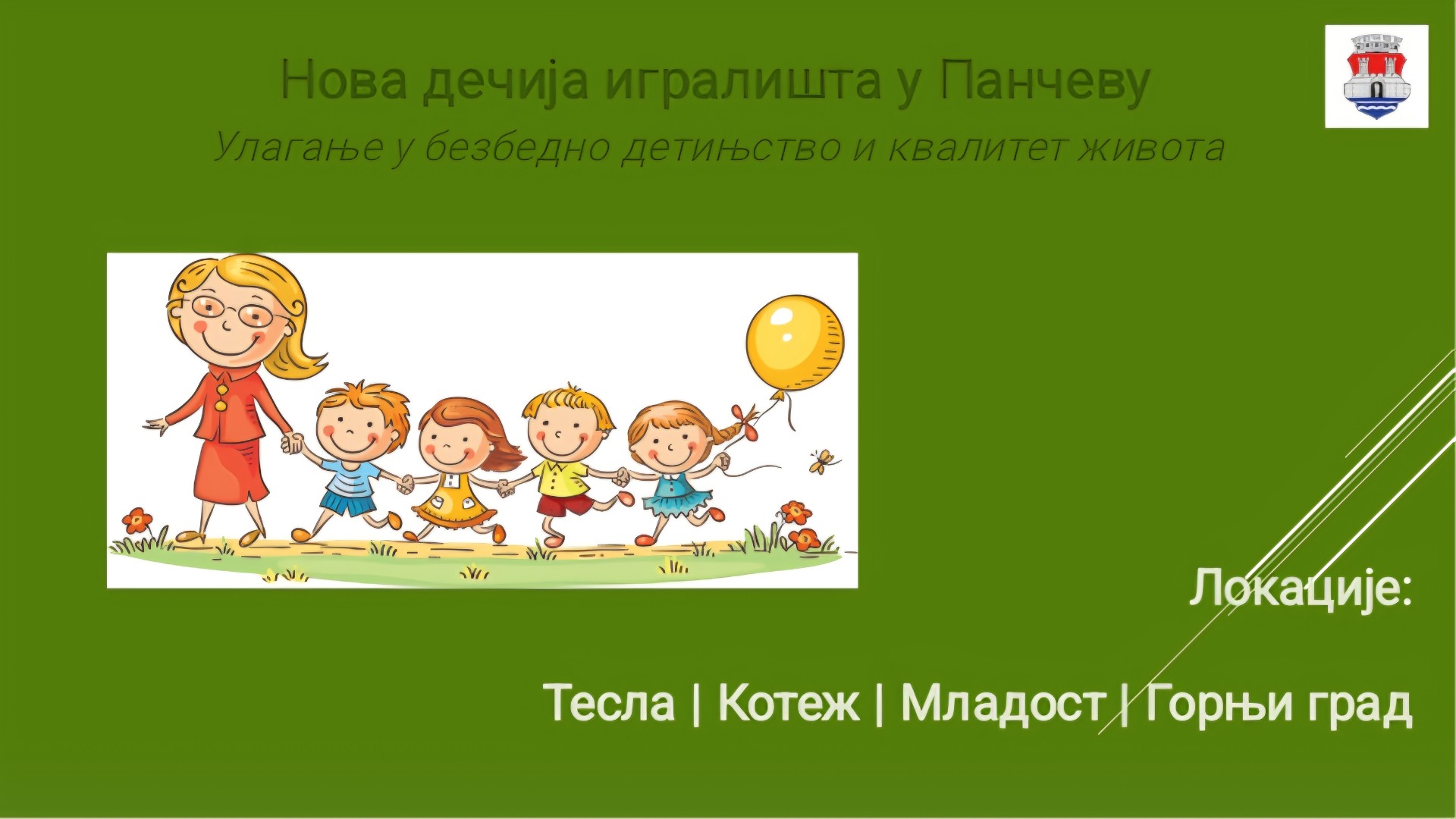 Нова дечија игралишта у Панчеву

Улагање у безбедно детињство и квалитет живота

Локације:

Тесла | Котеж | Младост | Горњи град